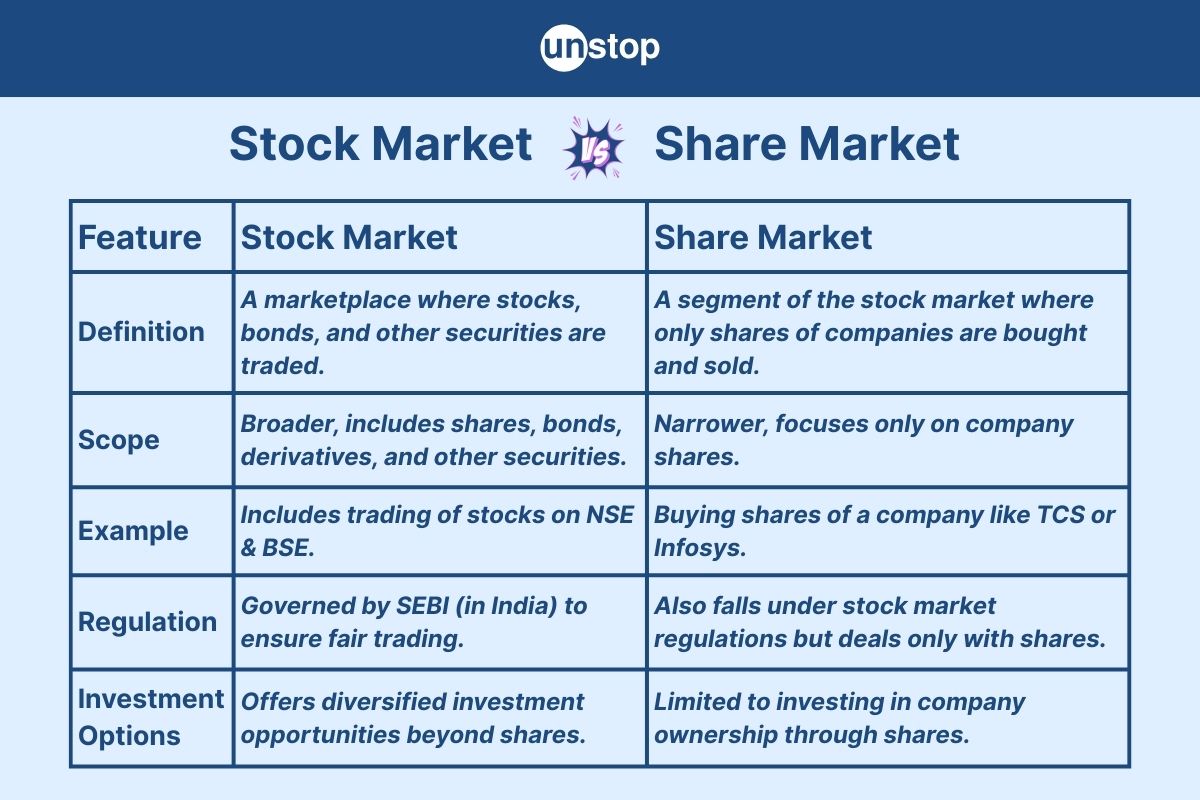 unstop

Stock Market VS Share Market

| Feature | Stock Market | Share Market |
|---|---|---|
| Definition | A marketplace where stocks, bonds, and other securities are traded. | A segment of the stock market where only shares of companies are bought and sold. |
| Scope | Broader, includes shares, bonds, derivatives, and other securities. | Narrower, focuses only on company shares. |
| Example | Includes trading of stocks on NSE & BSE. | Buying shares of a company like TCS or Infosys. |
| Regulation | Governed by SEBI (in India) to ensure fair trading. | Also falls under stock market regulations but deals only with shares. |
| Investment Options | Offers diversified investment opportunities beyond shares. | Limited to investing in company ownership through shares. |